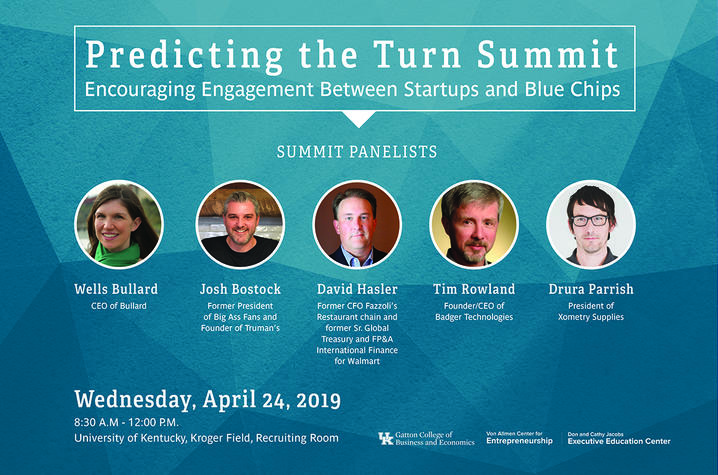 Predicting the Turn Summit
Encouraging Engagement Between Startups and Blue Chips

SUMMIT PANELISTS

Wells Bullard
CEO of Bullard

Josh Bostock
Former President of Big Ass Fans and Founder of Truman's

David Hasler
Former CFO Fazzoli's Restaurant chain and former Sr. Global Treasury and FP&A International Finance for Walmart

Tim Rowland
Founder/CEO of Badger Technologies

Drura Parrish
President of Xometry Supplies

Wednesday, April 24, 2019
8:30 A.M - 12:00 P.M.
University of Kentucky, Kroger Field, Recruiting Room

UK Gatton College of Business and Economics

Von Allmen Center for Entrepreneurship

Don and Cathy Jacobs Executive Education Center